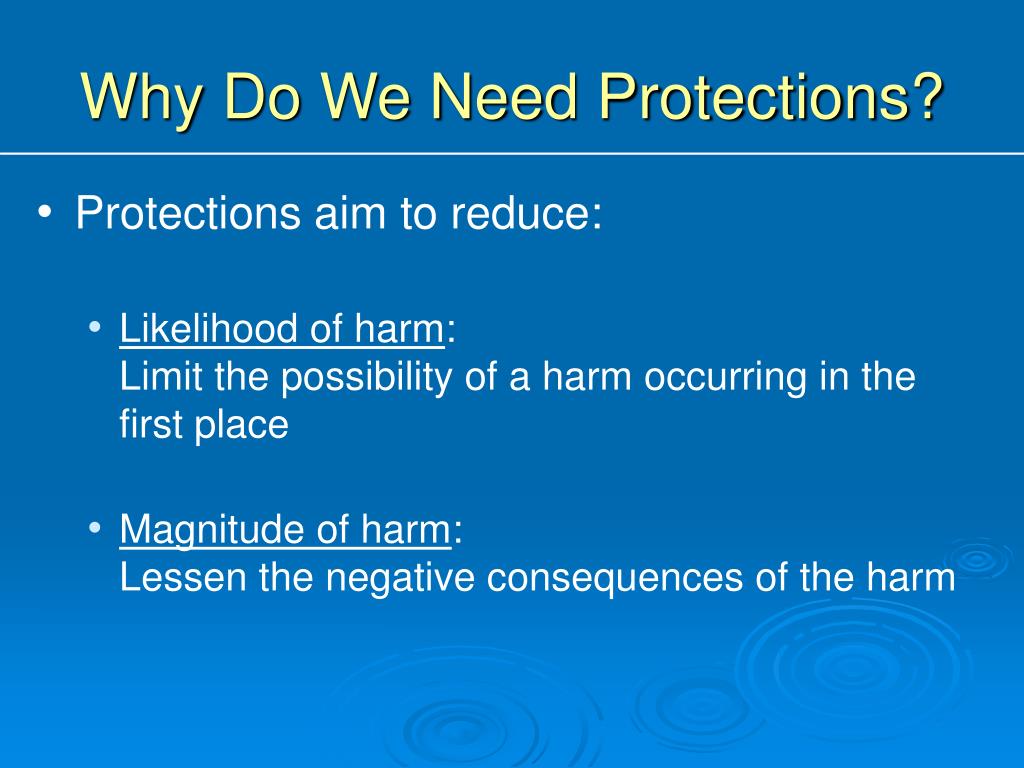 Why Do We Need Protections?

• Protections aim to reduce:

• Likelihood of harm:
Limit the possibility of a harm occurring in the first place

• Magnitude of harm:
Lessen the negative consequences of the harm